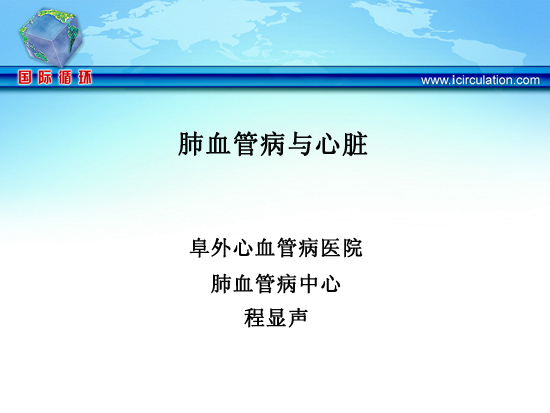 国际循环

www.icirculation.com

肺血管病与心脏

阜外心血管病医院

肺血管病中心

程显声